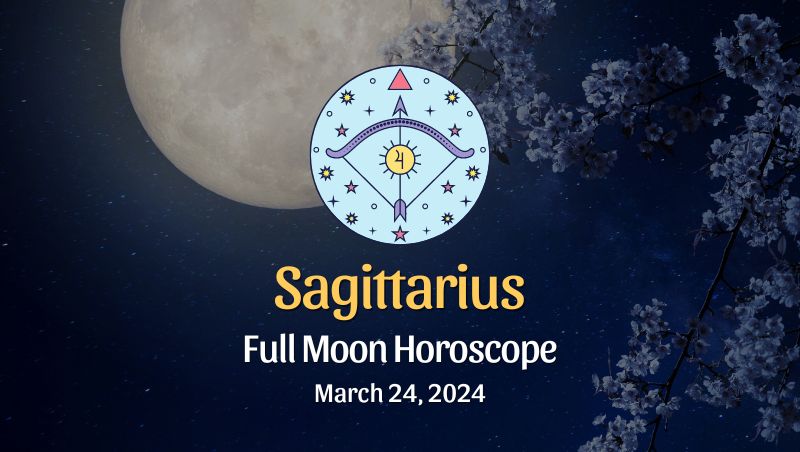 Sagittarius
Full Moon Horoscope
March 24, 2024